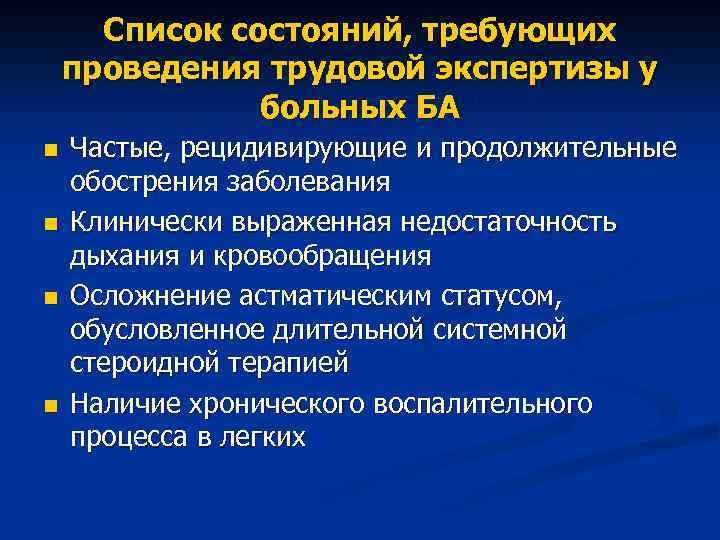 Список состояний, требующих проведения трудовой экспертизы у больных БА

- Частые, рецидивирующие и продолжительные обострения заболевания
- Клинически выраженная недостаточность дыхания и кровообращения
- Осложнение астматическим статусом, обусловленное длительной системной стероидной терапией
- Наличие хронического воспалительного процесса в легких